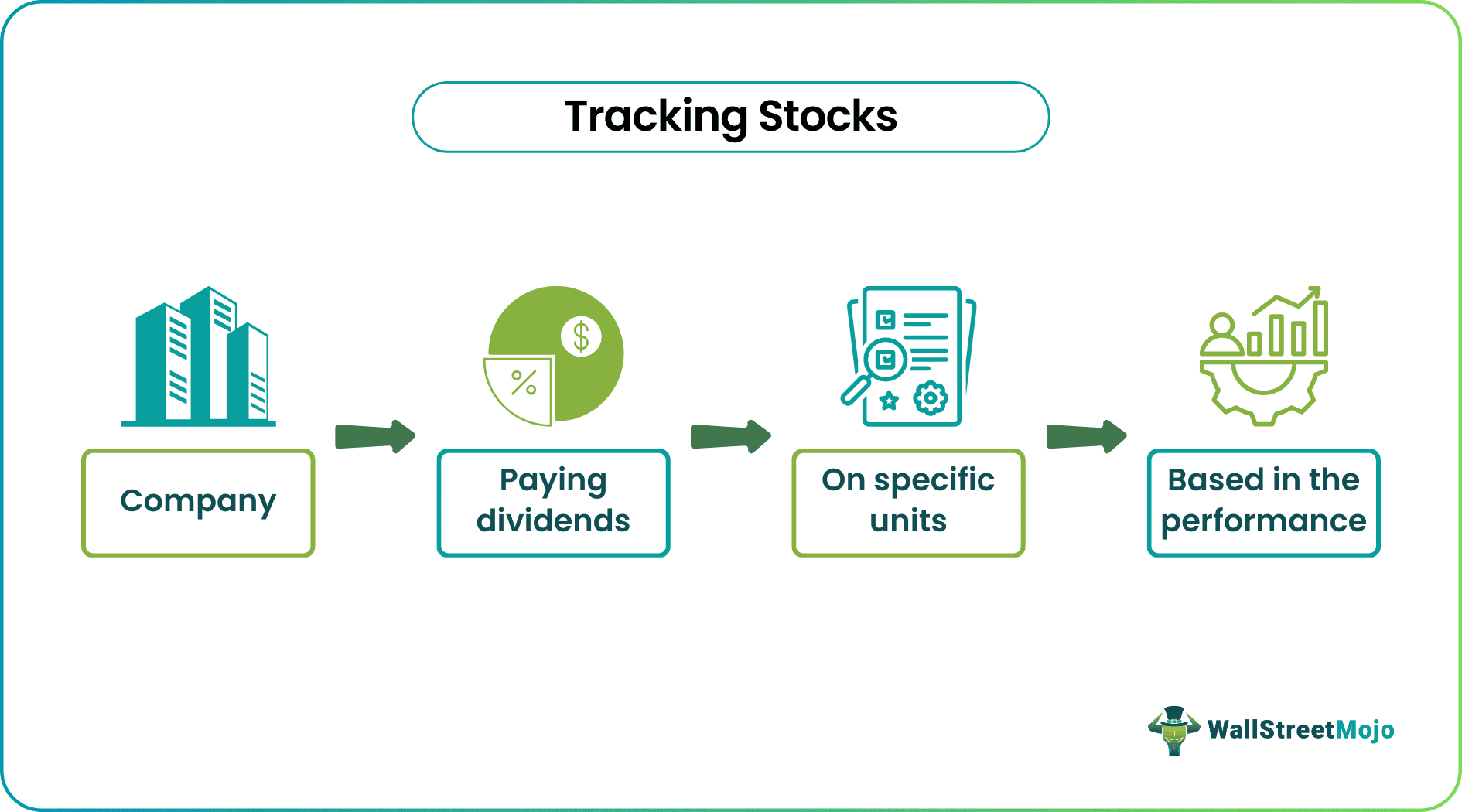 Tracking Stocks

$

%

Company

Paying dividends

On specific units

Based in the performance

WallStreetMojo